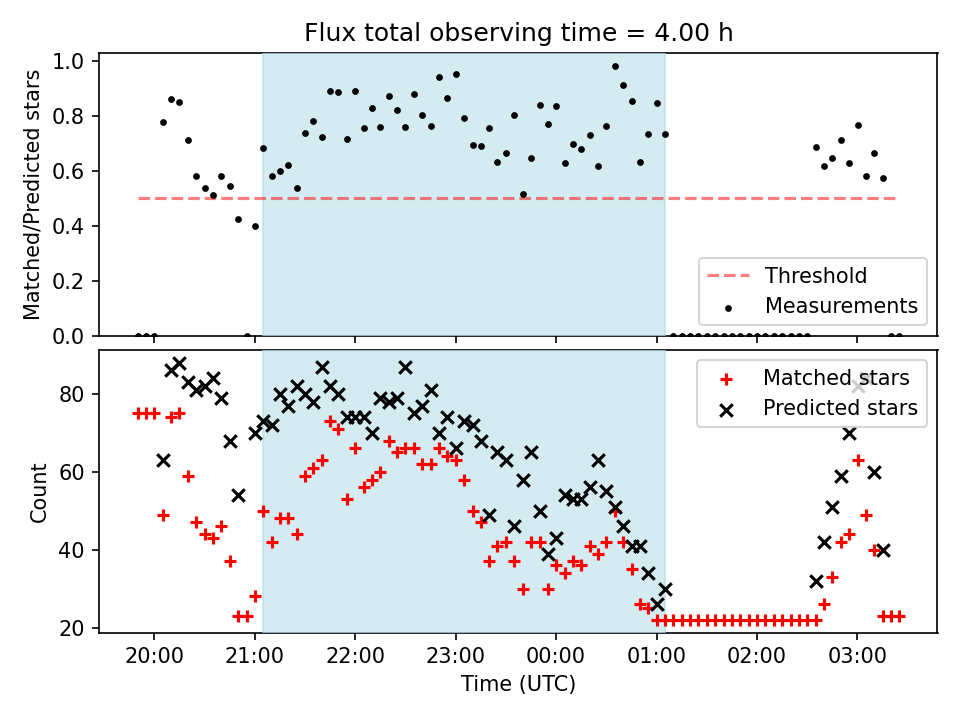 Flux total observing time = 4.00 h

Matched/Predicted stars

1.0
0.8
0.6
0.4
0.2
0.0

Threshold
Measurements

Count

80
60
40
20

Matched stars
Predicted stars

20:00
21:00
22:00
23:00
00:00
01:00
02:00
03:00

Time (UTC)